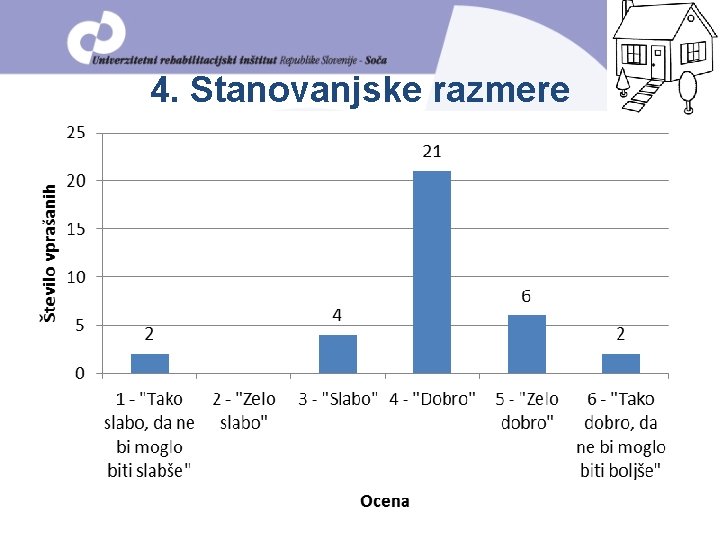 Univerzitetni rehabilitacijski inštitut Republike Slovenije - Soča

4. Stanovanjske razmere

Število vprašanih

25
20
15
10
5
0

2
4
21
6
2

1 - "Tako slabo, da ne bi moglo biti slabše"
2 - "Zelo slabo"
3 - "Slabo"
4 - "Dobro"
5 - "Zelo dobro"
6 - "Tako dobro, da ne bi moglo biti boljše"

Ocena